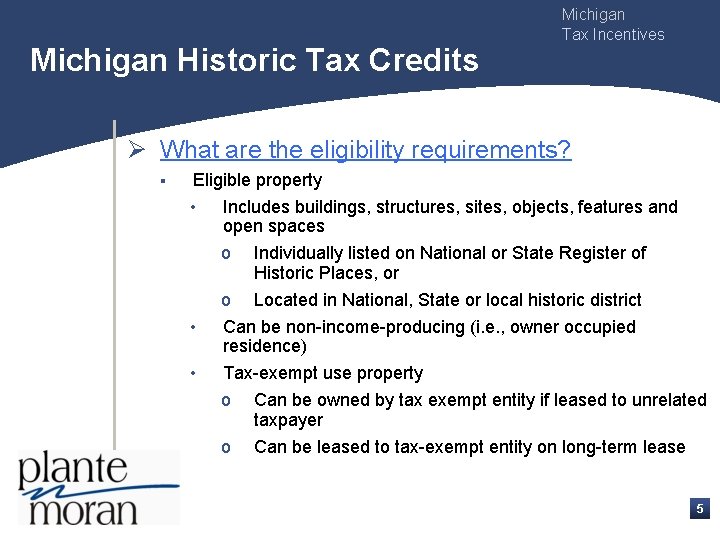 Michigan Tax Incentives

Michigan Historic Tax Credits

➢ What are the eligibility requirements?

▪ Eligible property

• Includes buildings, structures, sites, objects, features and open spaces

o Individually listed on National or State Register of Historic Places, or

o Located in National, State or local historic district

• Can be non-income-producing (i.e., owner occupied residence)

• Tax-exempt use property

o Can be owned by tax exempt entity if leased to unrelated taxpayer

o Can be leased to tax-exempt entity on long-term lease

plante moran

5